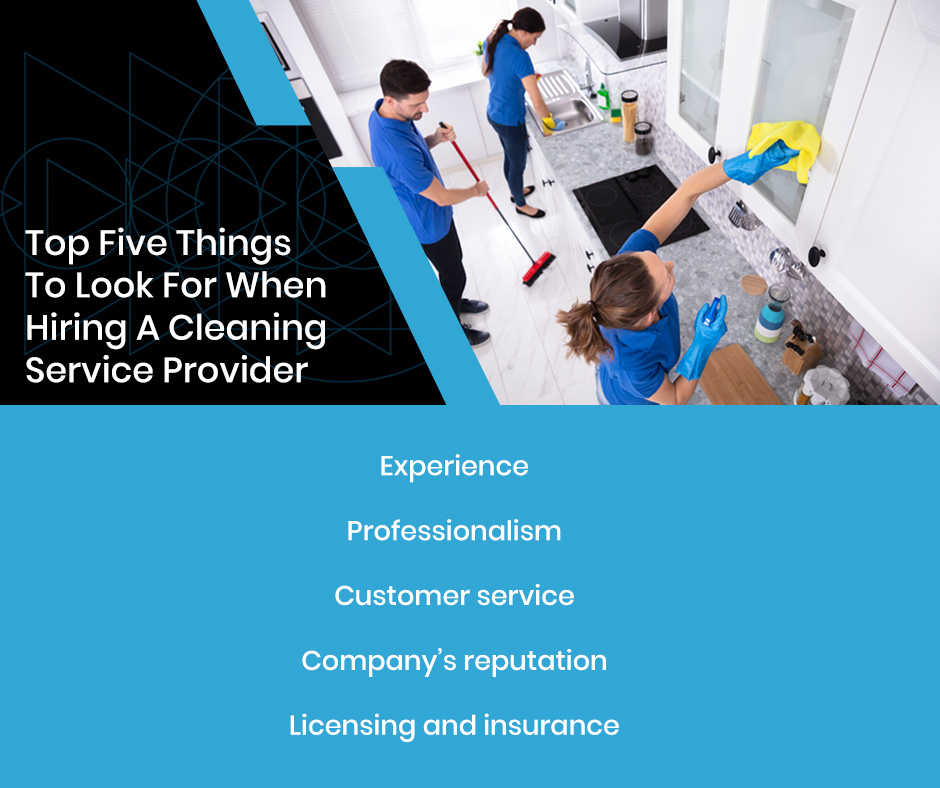 Top Five Things To Look For When Hiring A Cleaning Service Provider

Experience

Professionalism

Customer service

Company's reputation

Licensing and insurance